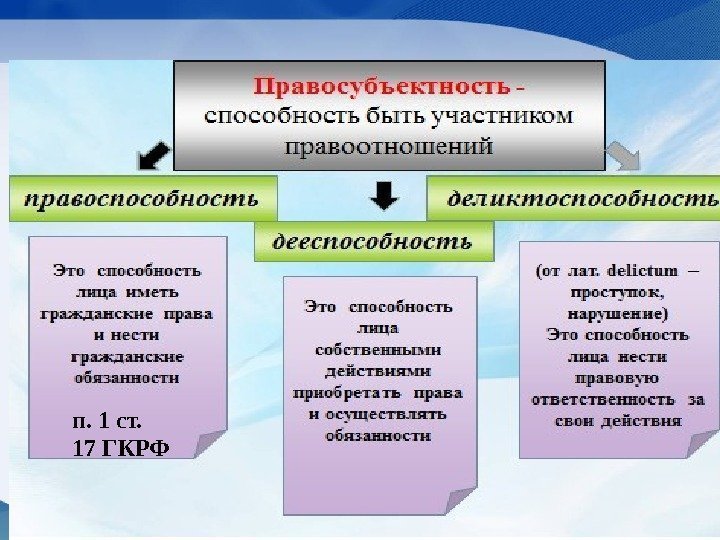 Правосубъектность - способность быть участником правоотношений

правоспособность

дееспособность

деликтоспособность

Это способность лица иметь гражданские права и нести гражданские обязанности

п. 1 ст. 17 ГКРФ

Это способность лица собственными действиями приобретать права и осуществлять обязанности

(от лат. delictum – проступок, нарушение)
Это способность лица нести правовую ответственность за свои действия